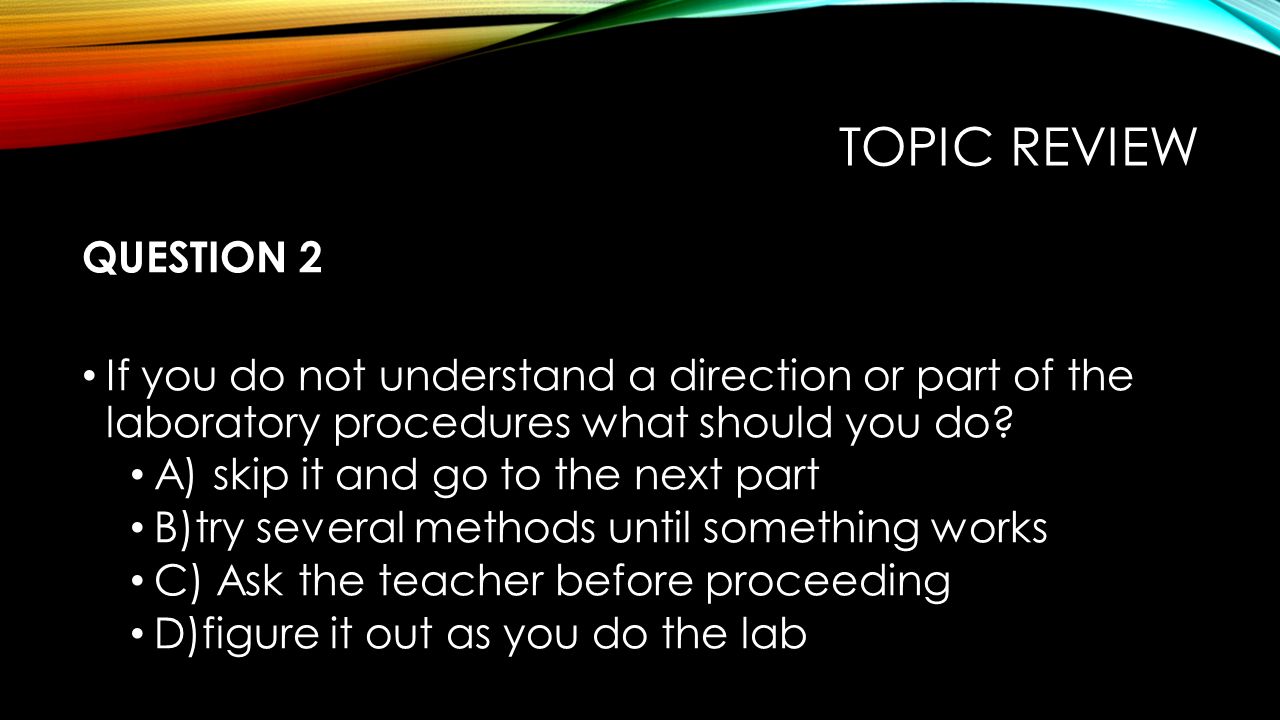 TOPIC REVIEW

QUESTION 2

• If you do not understand a direction or part of the laboratory procedures what should you do?
• A) skip it and go to the next part
• B)try several methods until something works
• C) Ask the teacher before proceeding
• D)figure it out as you do the lab